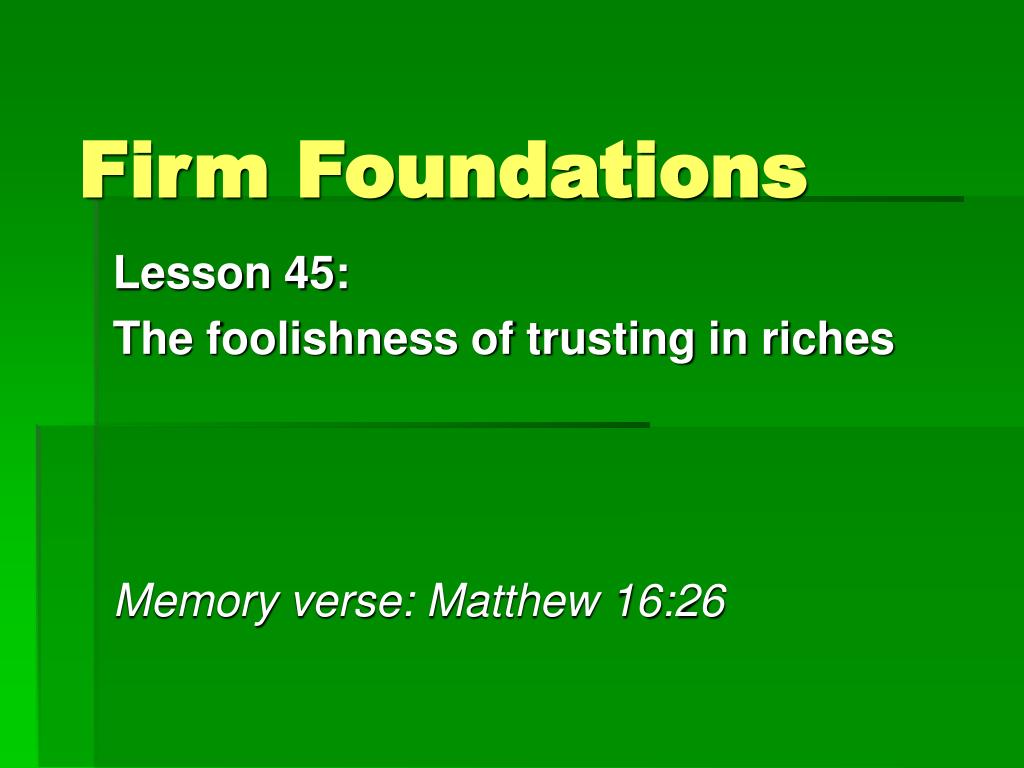 Firm Foundations

Lesson 45:
The foolishness of trusting in riches

Memory verse: Matthew 16:26